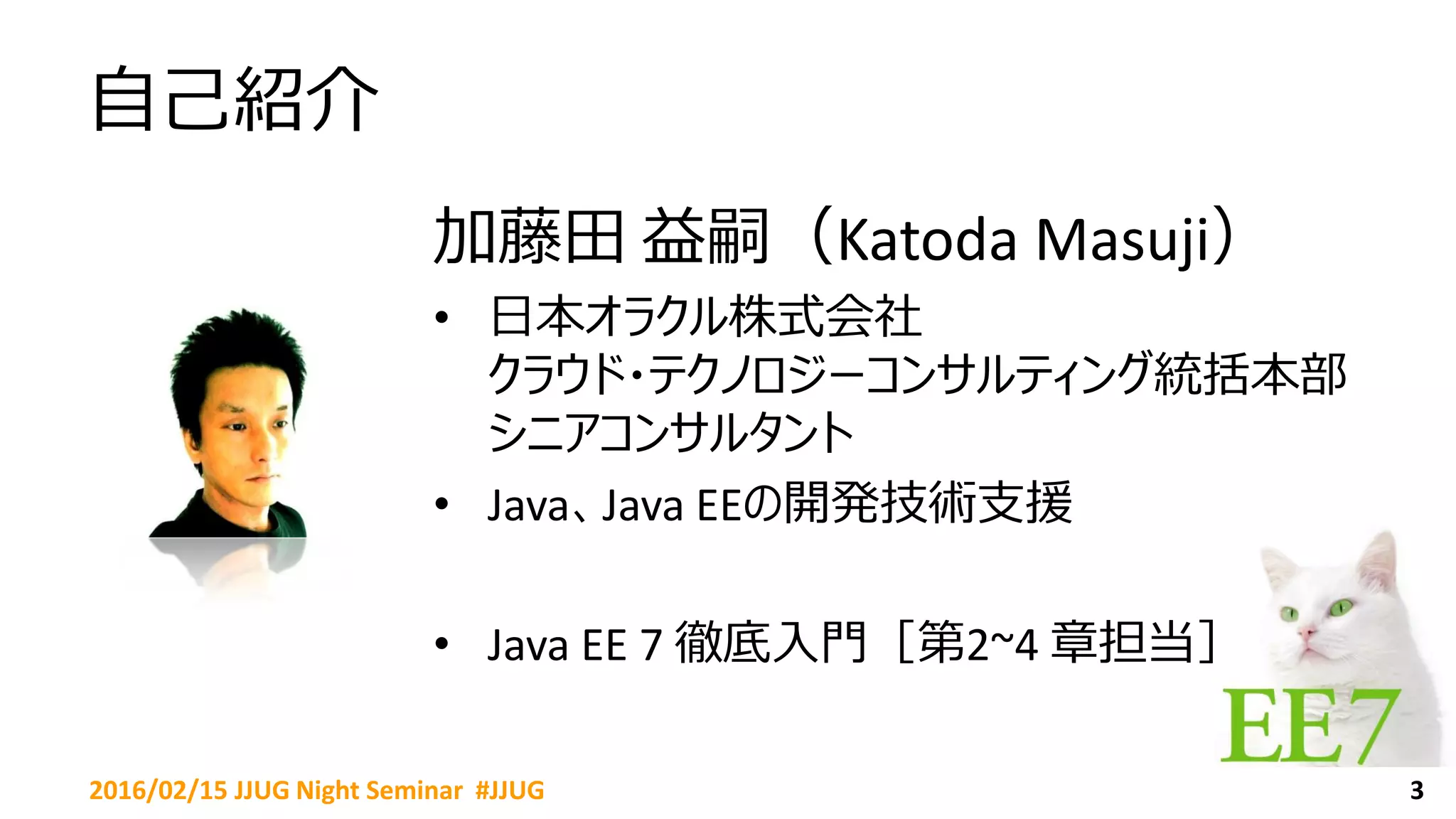 自己紹介

加藤田 益嗣（Katoda Masuji）

• 日本オラクル株式会社
クラウド・テクノロジーコンサルティング統括本部
シニアコンサルタント

• Java、Java EEの開発技術支援

• Java EE 7 徹底入門［第2~4 章担当］

EE7

2016/02/15 JJUG Night Seminar #JJUG

3